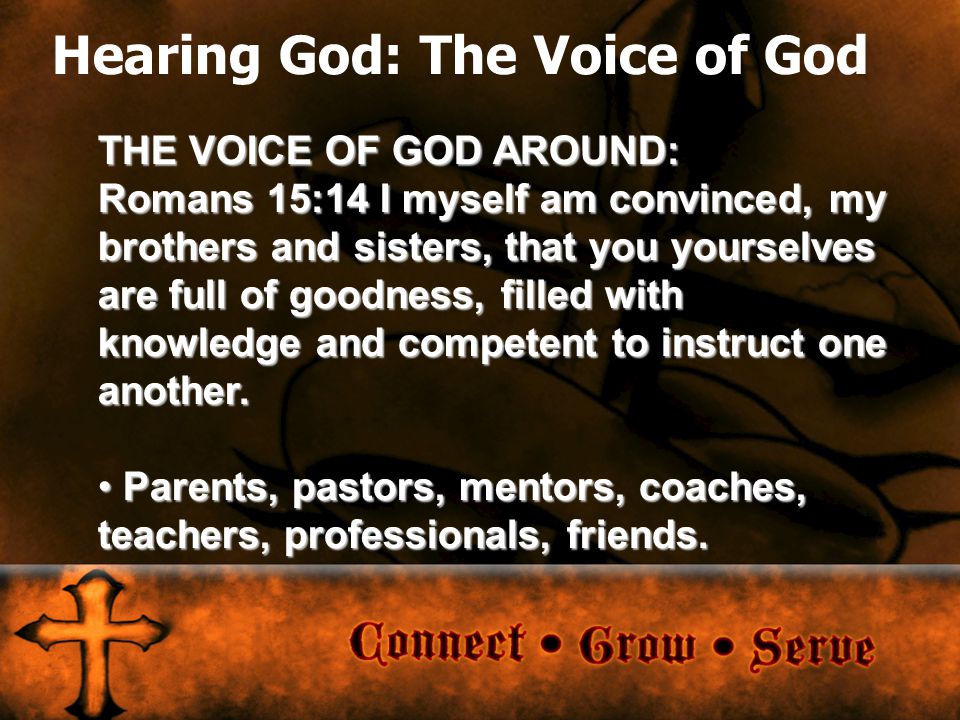 Hearing God: The Voice of God

THE VOICE OF GOD AROUND:
Romans 15:14 I myself am convinced, my brothers and sisters, that you yourselves are full of goodness, filled with knowledge and competent to instruct one another.

• Parents, pastors, mentors, coaches, teachers, professionals, friends.

Connect • Grow • Serve